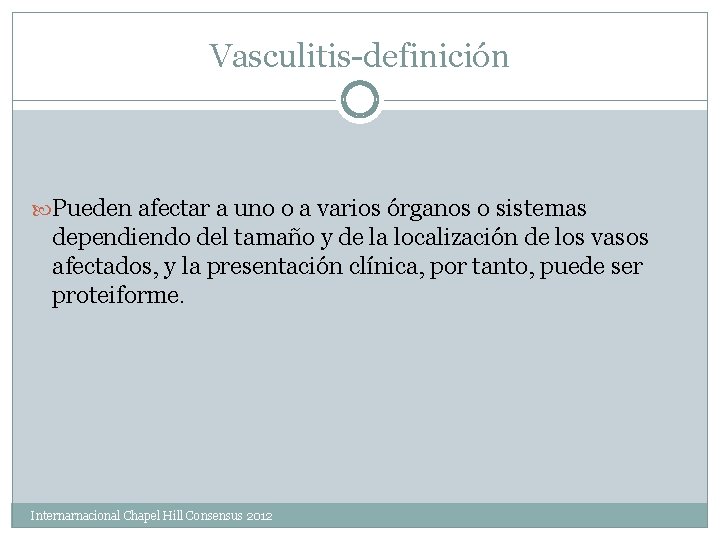 Vasculitis-definición

Pueden afectar a uno o a varios órganos o sistemas dependiendo del tamaño y de la localización de los vasos afectados, y la presentación clínica, por tanto, puede ser proteiforme.

Internarnacional Chapel Hill Consensus 2012